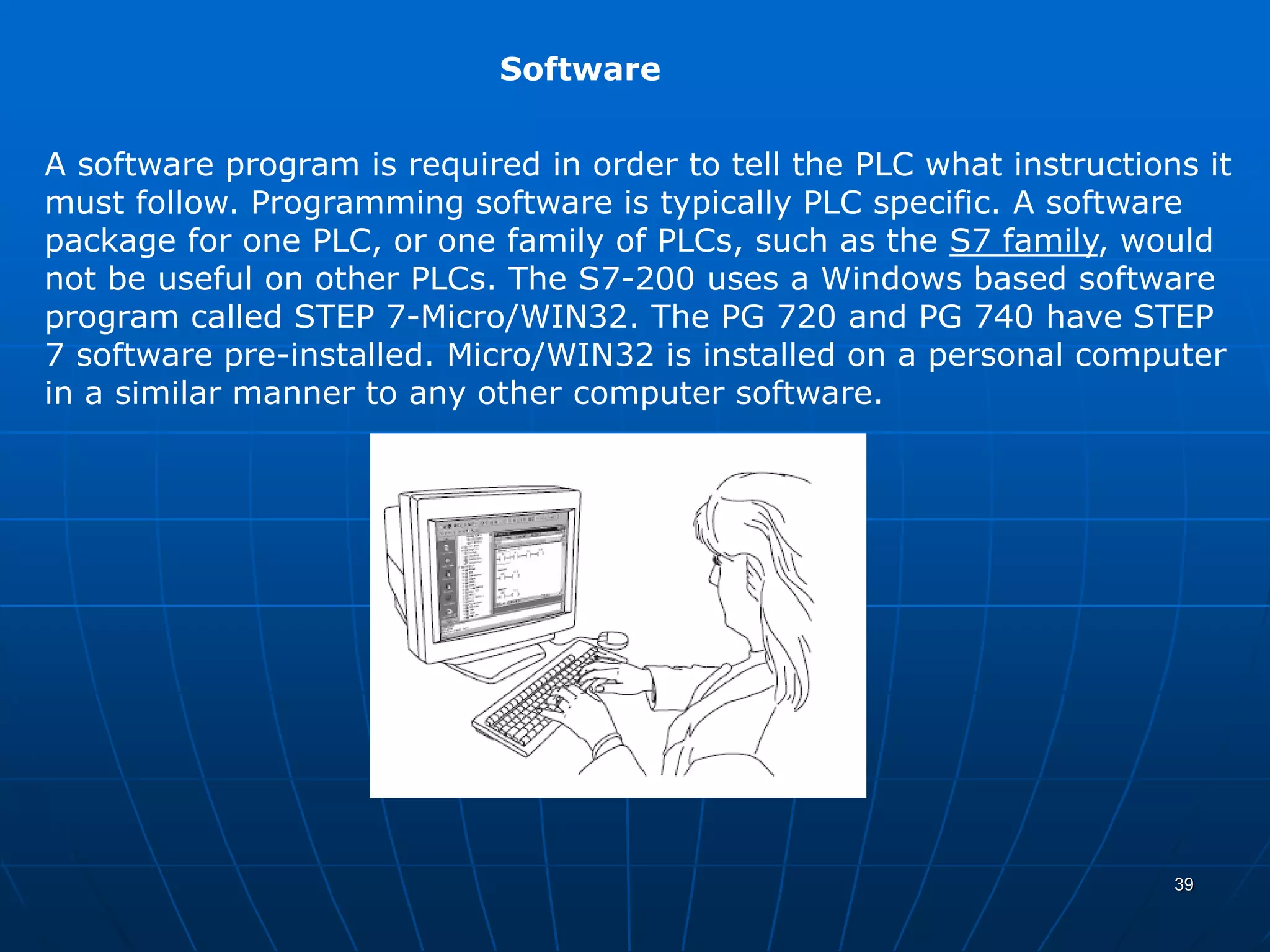 Software

A software program is required in order to tell the PLC what instructions it must follow. Programming software is typically PLC specific. A software package for one PLC, or one family of PLCs, such as the S7 family, would not be useful on other PLCs. The S7-200 uses a Windows based software program called STEP 7-Micro/WIN32. The PG 720 and PG 740 have STEP 7 software pre-installed. Micro/WIN32 is installed on a personal computer in a similar manner to any other computer software.

39